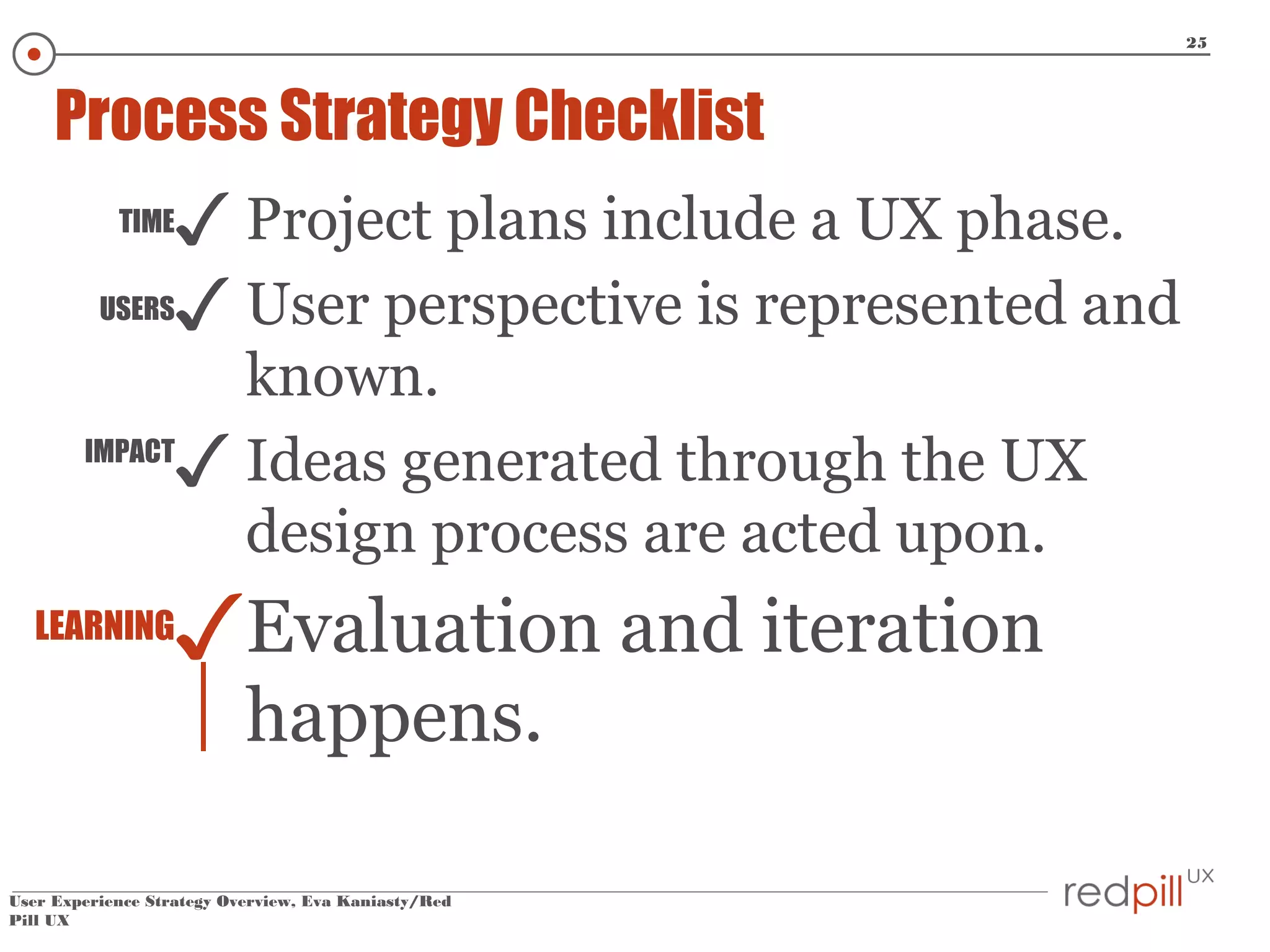 25

Process Strategy Checklist

TIME ✓ Project plans include a UX phase.

USERS ✓ User perspective is represented and known.

IMPACT ✓ Ideas generated through the UX design process are acted upon.

LEARNING ✓ Evaluation and iteration happens.

User Experience Strategy Overview, Eva Kaniasty/Red Pill UX

redpill UX